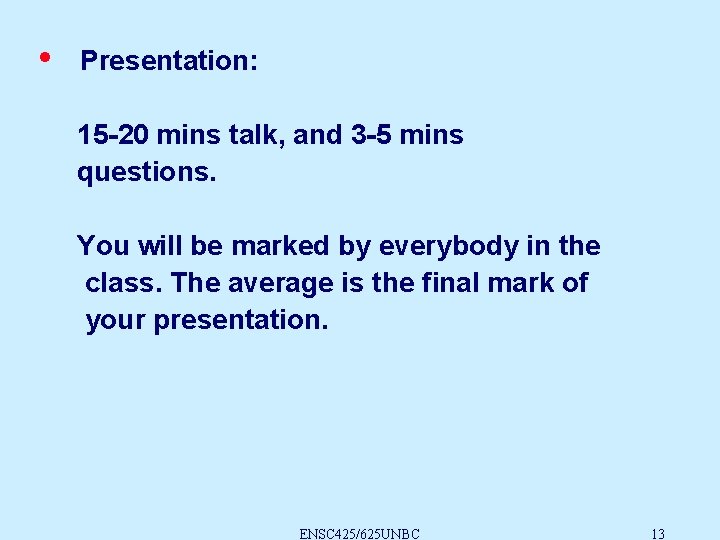 • Presentation:

15-20 mins talk, and 3-5 mins questions.

You will be marked by everybody in the class. The average is the final mark of your presentation.

ENSC425/625UNBC

13